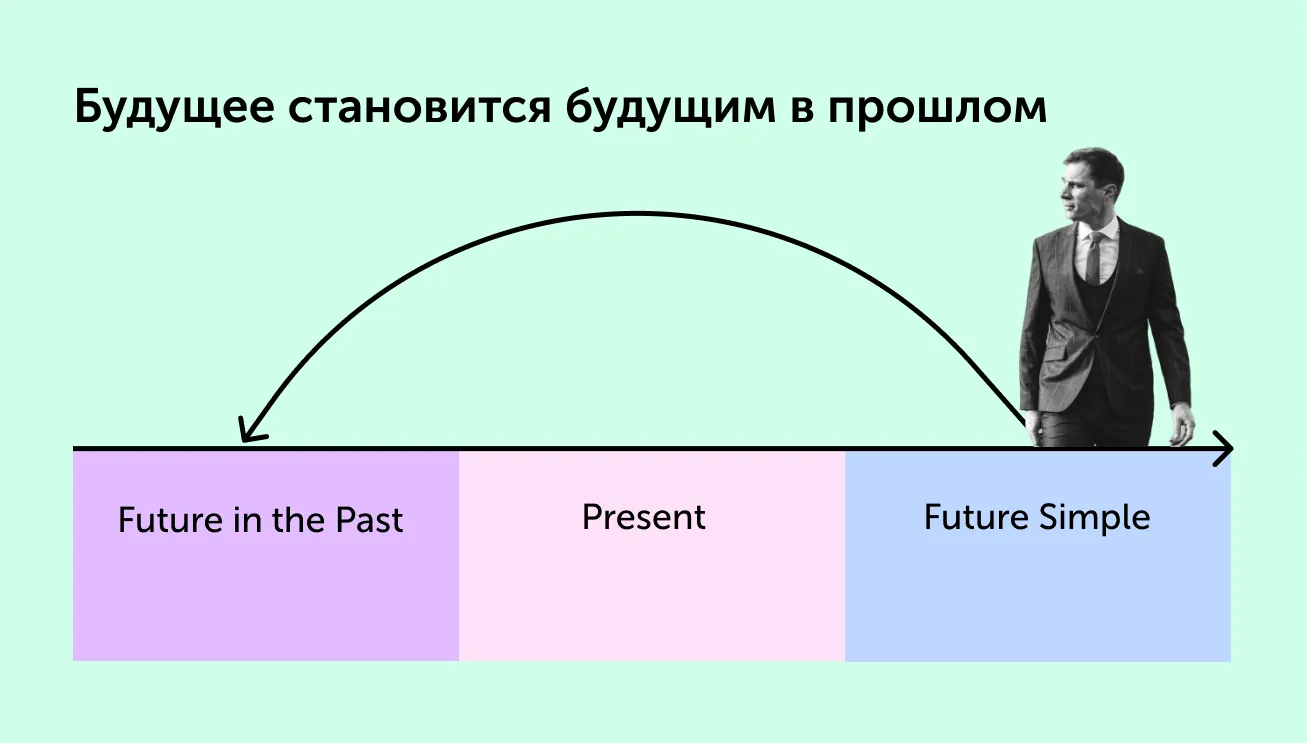 Будущее становится будущим в прошлом

Future in the Past

Present

Future Simple